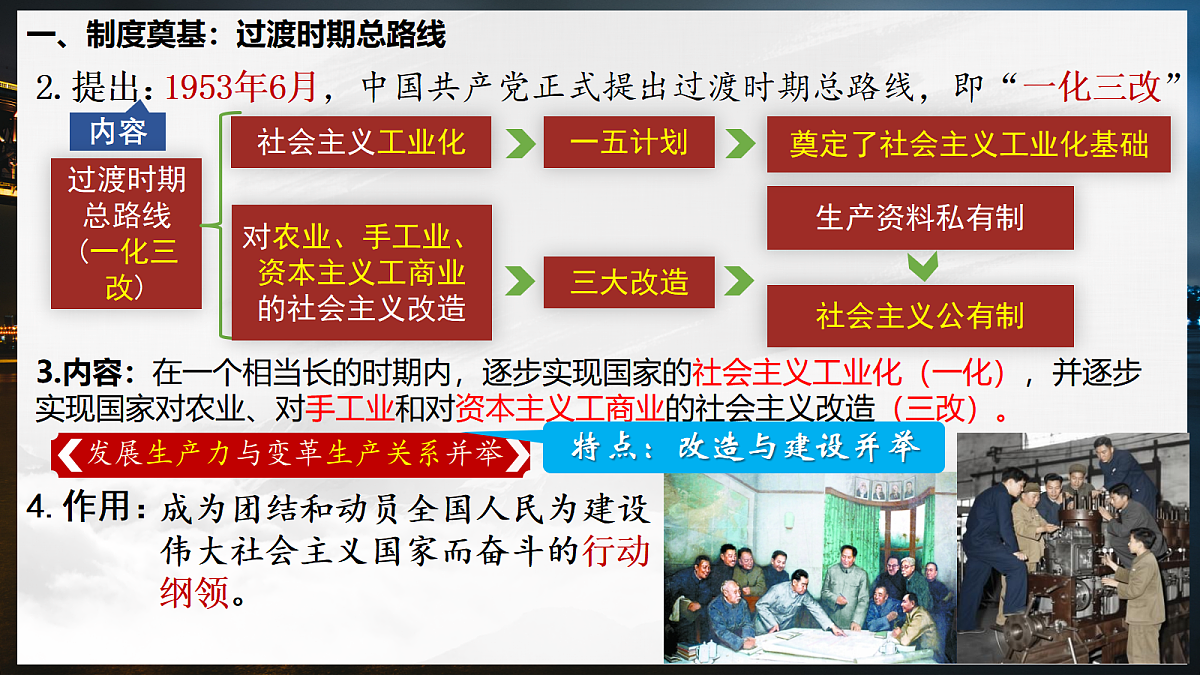 一、制度奠基：过渡时期总路线

2. 提出：1953年6月，中国共产党正式提出过渡时期总路线，即“一化三改”

内容

过渡时期总路线（一化三改）

社会主义工业化

一五计划

奠定了社会主义工业化基础

对农业、手工业、资本主义工商业的社会主义改造

三大改造

生产资料私有制

社会主义公有制

3.内容：在一个相当长的时期内，逐步实现国家的社会主义工业化（一化），并逐步实现国家对农业、对手工业和对资本主义工商业的社会主义改造（三改）。

《发展生产力与变革生产关系并举》

特点：改造与建设并举

4. 作用：成为团结和动员全国人民为建设伟大社会主义国家而奋斗的行动纲领。